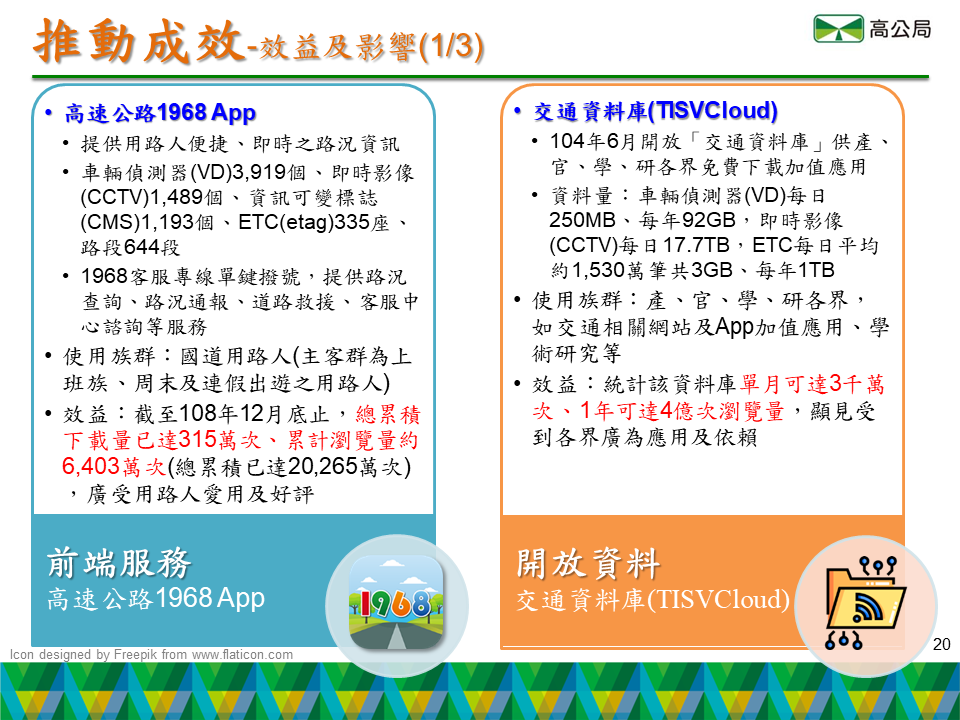 推動成效-效益及影響(1/3)

高公局

• 高速公路1968 App
• 提供用路人便捷、即時之路況資訊
• 車輛偵測器(VD)3,919個、即時影像(CCTV)1,489個、資訊可變標誌(CMS)1,193個、ETC(etag)335座、路段644段
• 1968客服專線單鍵撥號，提供路況查詢、路況通報、道路救援、客服中心諮詢等服務
• 使用族群：國道用路人(主客群為上班族、周末及連假出遊之用路人)
• 效益：截至108年12月底止，總累積下載量已達315萬次、累計瀏覽量約6,403萬次(總累積已達20,265萬次)，廣受用路人愛用及好評

前端服務
高速公路1968 App

1968

• 交通資料庫(TISVCloud)
• 104年6月開放「交通資料庫」供產、官、學、研各界免費下載加值應用
• 資料量：車輛偵測器(VD)每日250MB、每年92GB，即時影像(CCTV)每日17.7TB，ETC每日平均約1,530萬筆共3GB、每年1TB
• 使用族群：產、官、學、研各界，如交通相關網站及App加值應用、學術研究等
• 效益：統計該資料庫單月可達3千萬次、1年可達4億次瀏覽量，顯見受到各界廣為應用及依賴

開放資料
交通資料庫(TISVCloud)

Icon designed by Freepik from www.flaticon.com

20